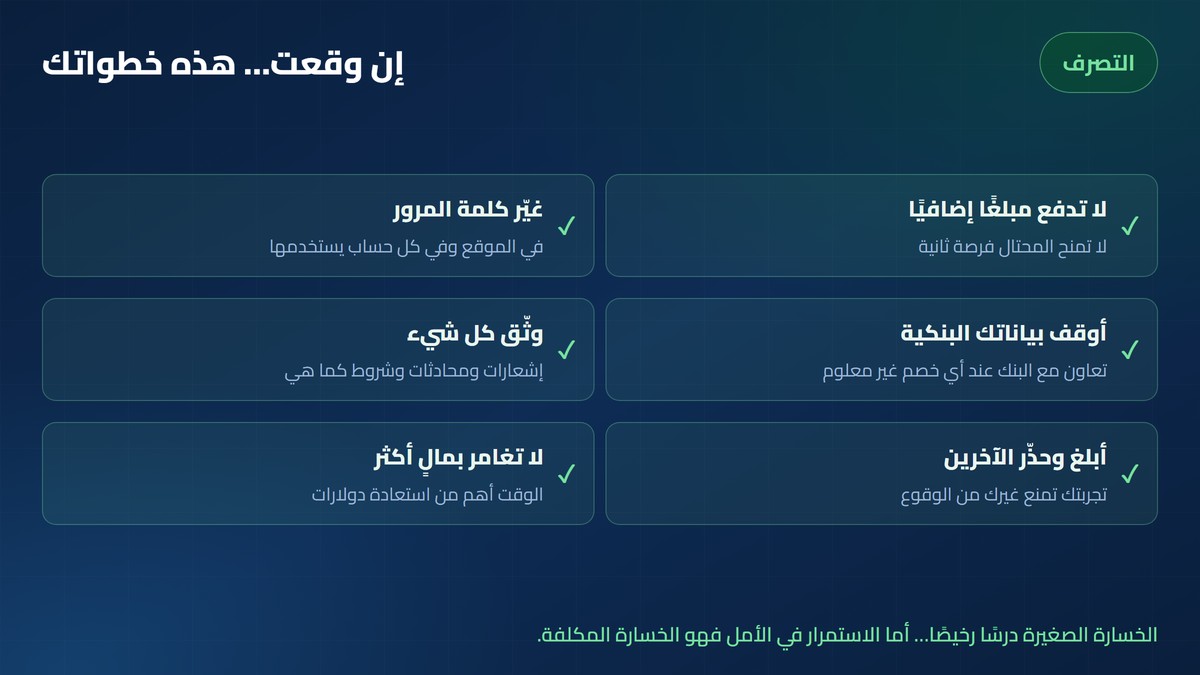 التصرف

إن وقعت... هذه خطواتك

✓ لا تدفع مبلغًا إضافيًا
لا تمنح المحتال فرصة ثانية

✓ غيّر كلمة المرور
في الموقع وفي كل حساب يستخدمها

✓ أوقف بياناتك البنكية
تعاون مع البنك عند أي خصم غير معلوم

✓ وثّق كل شيء
إشعارات ومحادثات وشروط كما هي

✓ أبلغ وحذّر الآخرين
تجربتك تمنع غيرك من الوقوع

✓ لا تغامر بمالٍ أكثر
الوقت أهم من استعادة دولارات

الخسارة الصغيرة درسًا رخيصًا... أما الاستمرار في الأمل فهو الخسارة المكلفة.